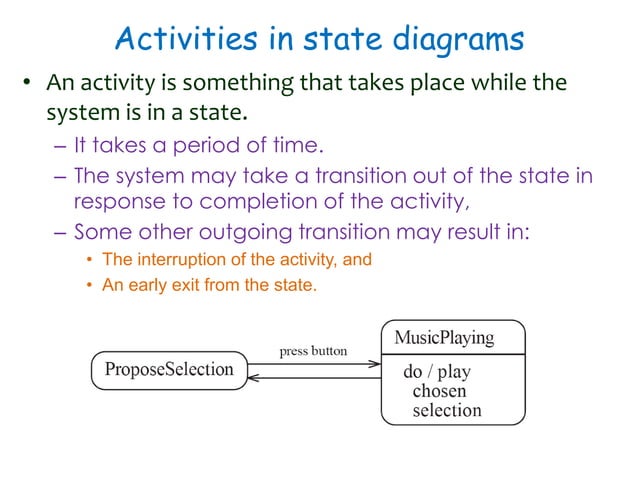 Activities in state diagrams

• An activity is something that takes place while the system is in a state.

– It takes a period of time.

– The system may take a transition out of the state in response to completion of the activity,

– Some other outgoing transition may result in:

• The interruption of the activity, and

• An early exit from the state.

ProposeSelection

press button

MusicPlaying

do / play chosen selection